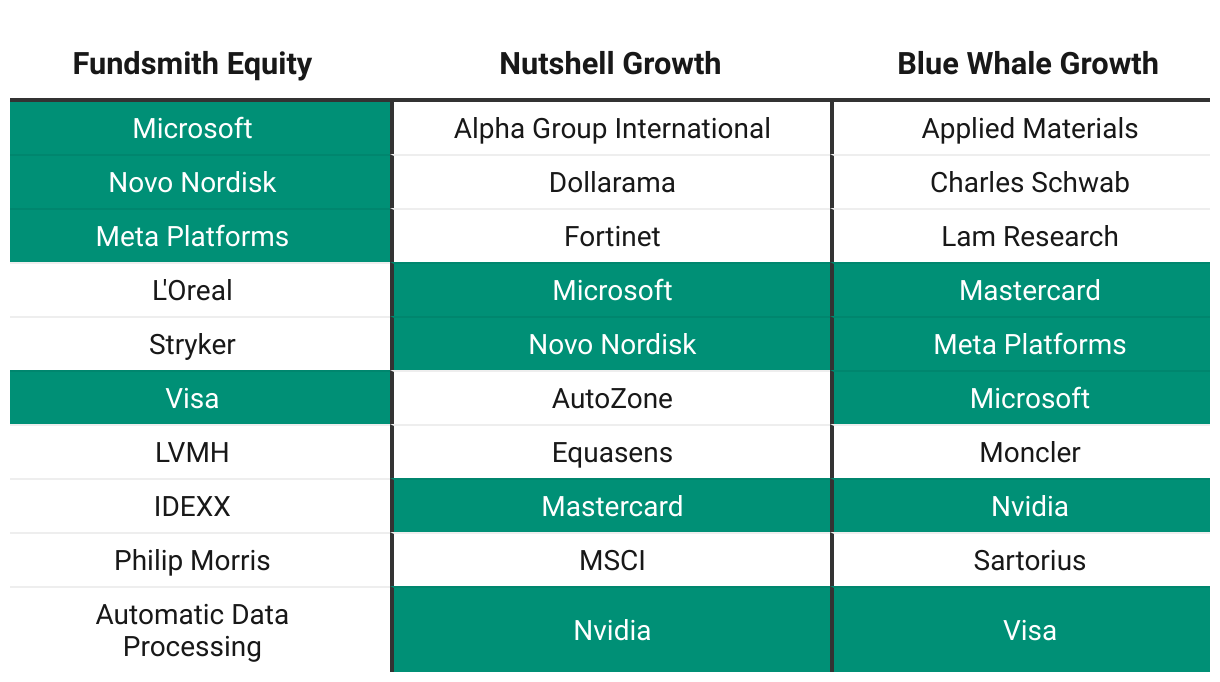 | Fundsmith Equity | Nutshell Growth | Blue Whale Growth |
|---|---|---|
| Microsoft | Alpha Group International | Applied Materials |
| Novo Nordisk | Dollarama | Charles Schwab |
| Meta Platforms | Fortinet | Lam Research |
| L'Oreal | Microsoft | Mastercard |
| Stryker | Novo Nordisk | Meta Platforms |
| Visa | AutoZone | Microsoft |
| LVMH | Equasens | Moncler |
| IDEXX | Mastercard | Nvidia |
| Philip Morris | MSCI | Sartorius |
| Automatic Data Processing | Nvidia | Visa |